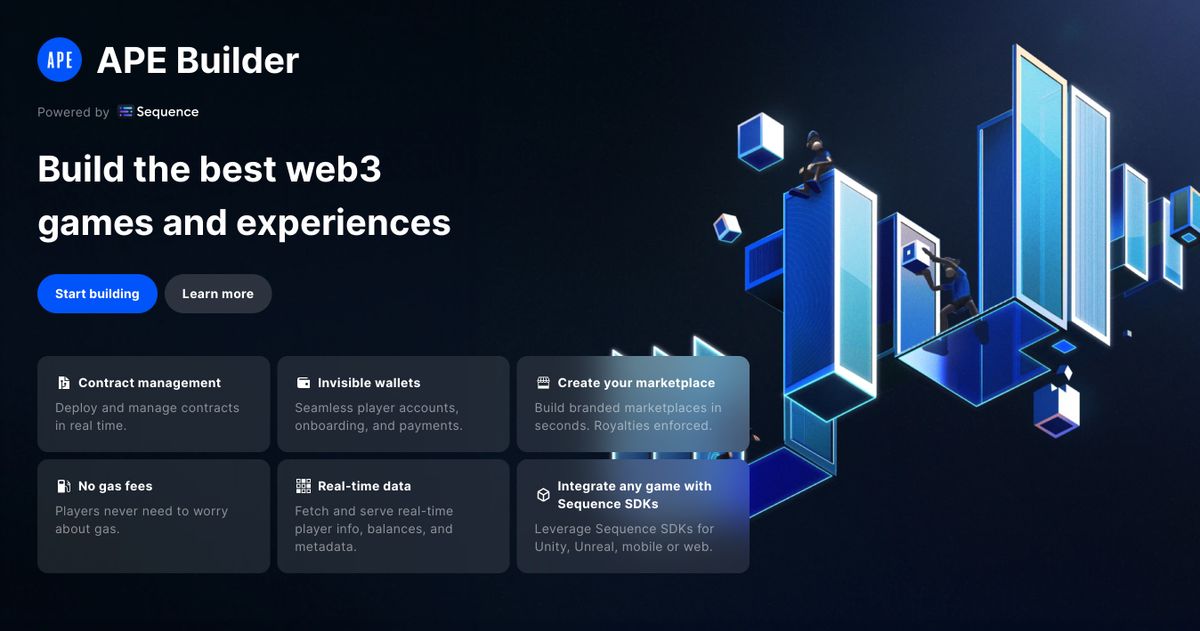 APE

APE Builder

Powered by Sequence

Build the best web3 games and experiences

Start building

Learn more

Contract management
Deploy and manage contracts in real time.

Invisible wallets
Seamless player accounts, onboarding, and payments.

Create your marketplace
Build branded marketplaces in seconds. Royalties enforced.

No gas fees
Players never need to worry about gas.

Real-time data
Fetch and serve real-time player info, balances, and metadata.

Integrate any game with Sequence SDKs
Leverage Sequence SDKs for Unity, Unreal, mobile or web.